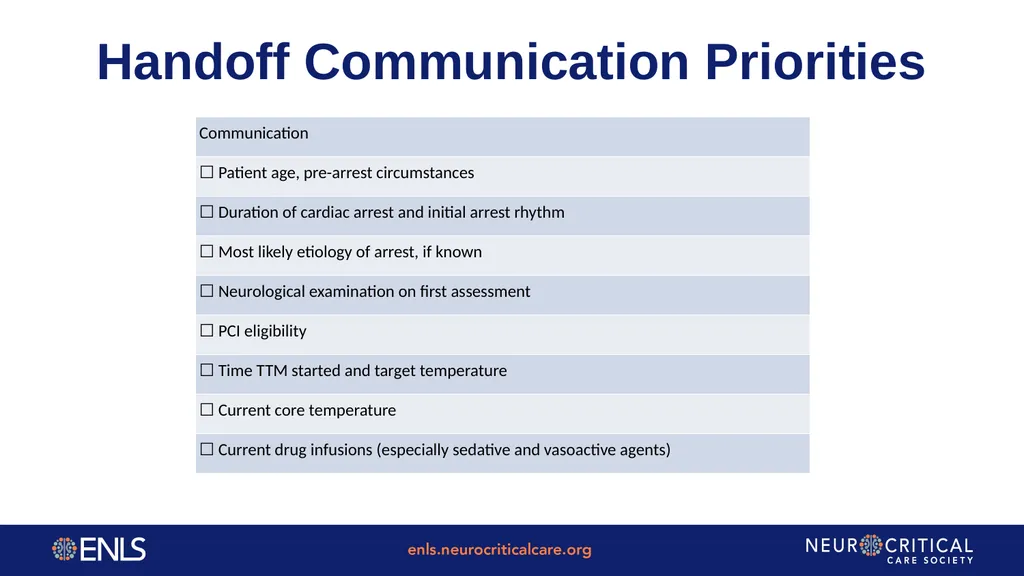 Handoff Communication Priorities

| Communication |
|---|
| ☐ Patient age, pre-arrest circumstances |
| ☐ Duration of cardiac arrest and initial arrest rhythm |
| ☐ Most likely etiology of arrest, if known |
| ☐ Neurological examination on first assessment |
| ☐ PCI eligibility |
| ☐ Time TTM started and target temperature |
| ☐ Current core temperature |
| ☐ Current drug infusions (especially sedative and vasoactive agents) |

ENLS

enls.neurocriticalcare.org

NEUROCRITICAL CARE SOCIETY